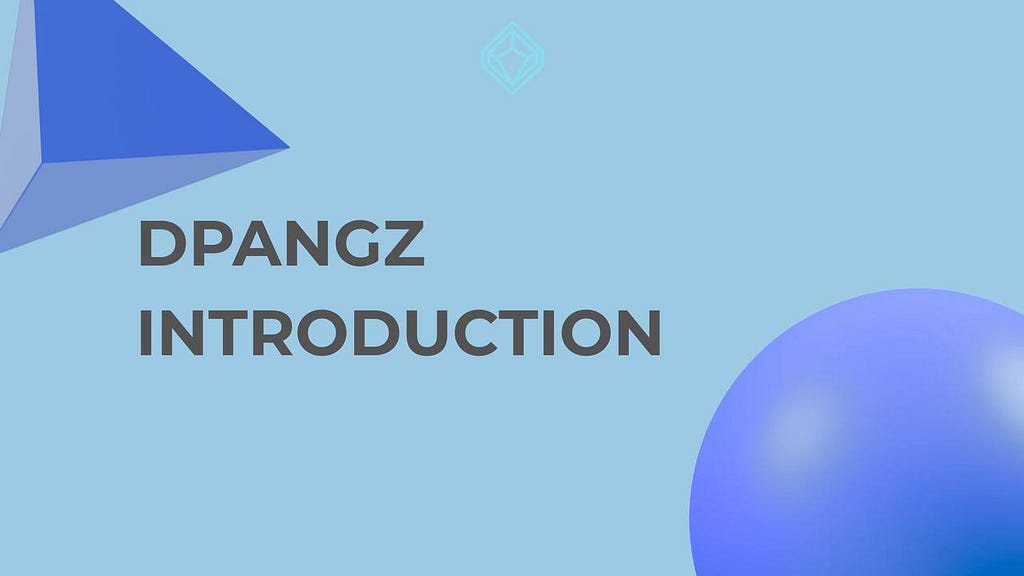 DPANGZ
INTRODUCTION